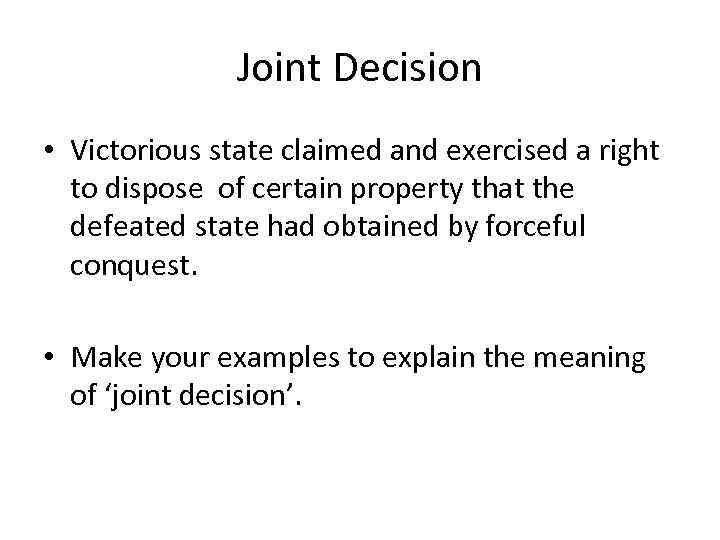 Joint Decision

• Victorious state claimed and exercised a right to dispose of certain property that the defeated state had obtained by forceful conquest.

• Make your examples to explain the meaning of ‘joint decision’.